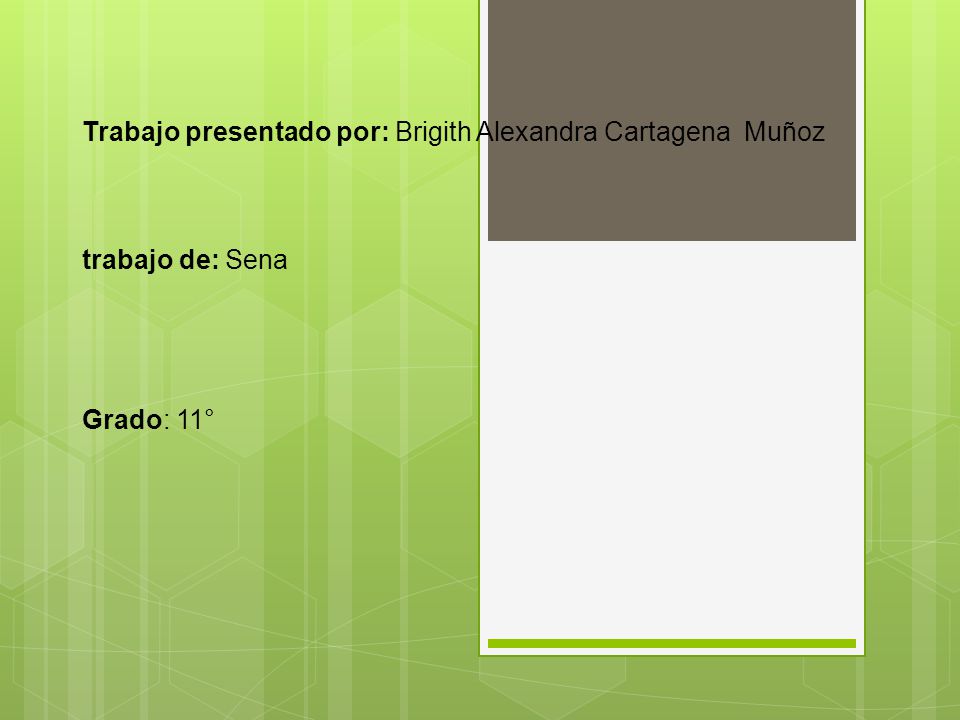 Trabajo presentado por: Brigith Alexandra Cartagena Muñoz

trabajo de: Sena

Grado: 11°